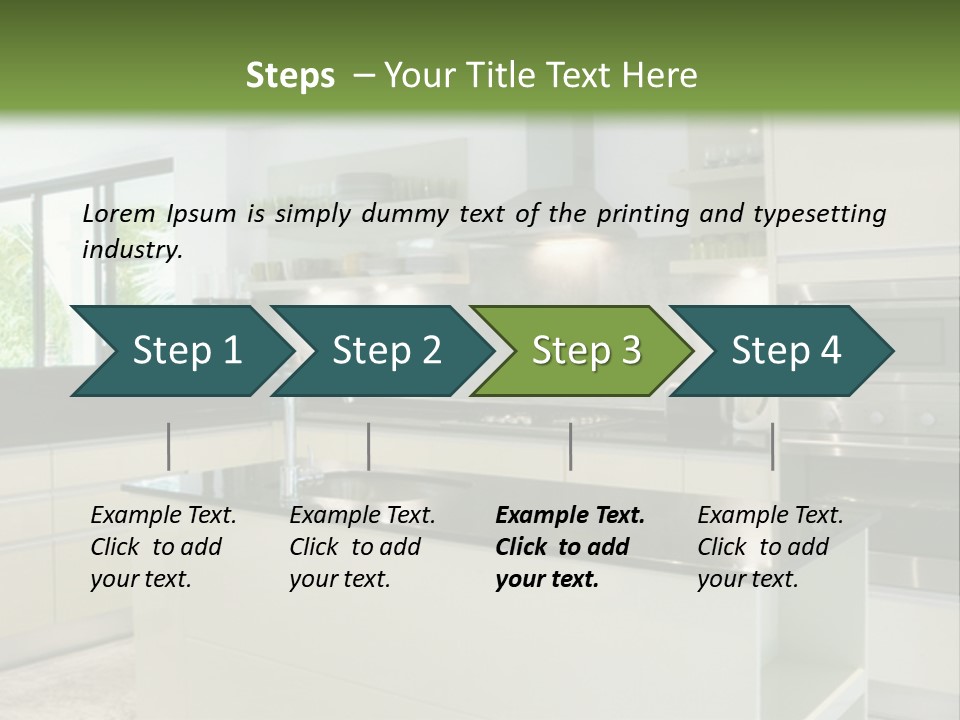 Steps – Your Title Text Here

Lorem Ipsum is simply dummy text of the printing and typesetting industry.

Step 1

Step 2

Step 3

Step 4

Example Text. Click to add your text.

Example Text. Click to add your text.

Example Text. Click to add your text.

Example Text. Click to add your text.